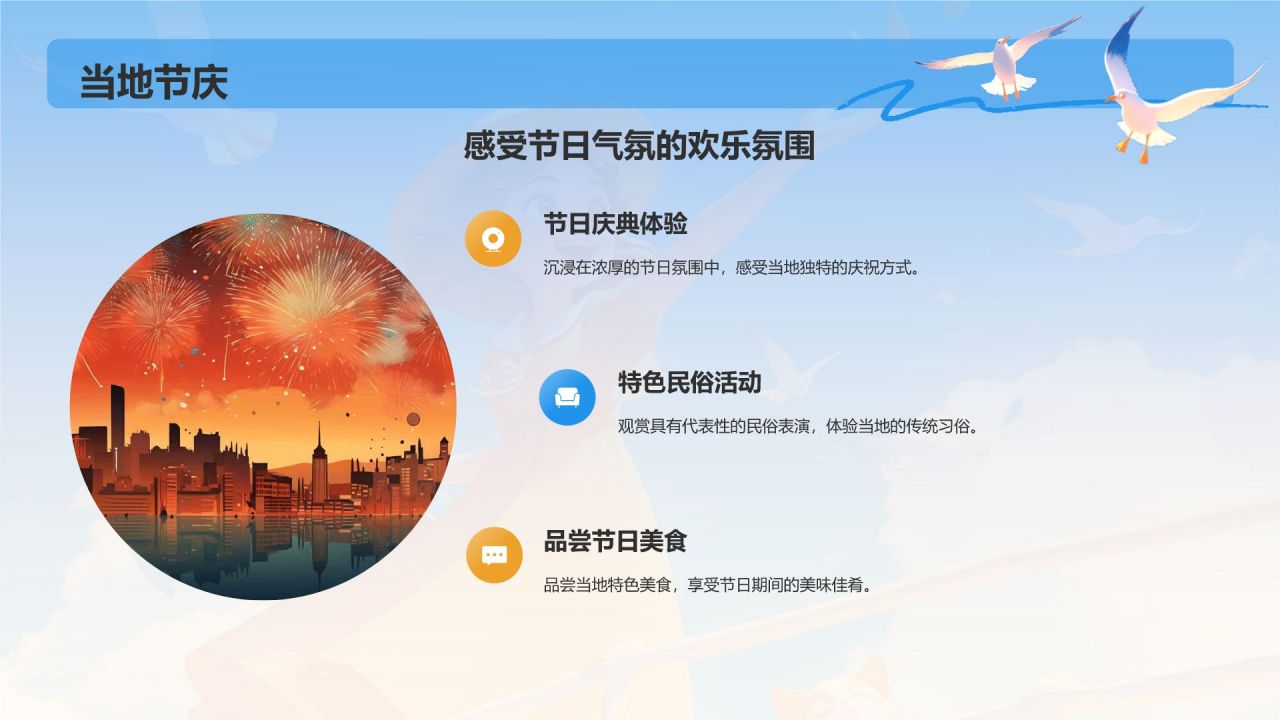 当地节庆

感受节日气氛的欢乐氛围

节日庆典体验

沉浸在浓厚的节日氛围中，感受当地独特的庆祝方式。

特色民俗活动

观赏具有代表性的民俗表演，体验当地的传统习俗。

品尝节日美食

品尝当地特色美食，享受节日期间的美味佳肴。